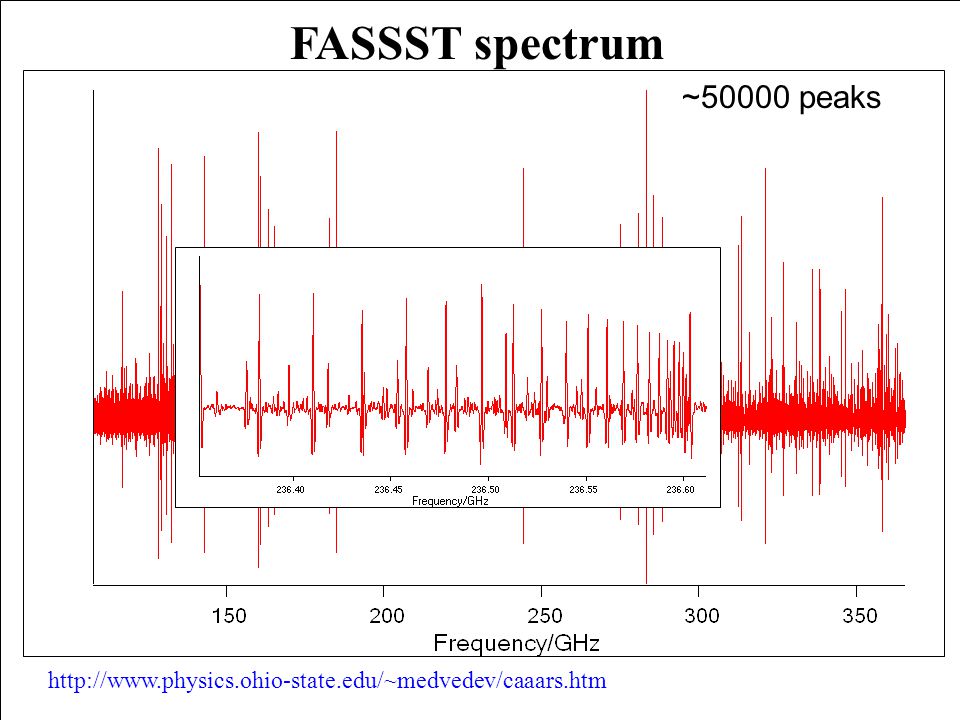 FASSST spectrum

~50000 peaks

236.40
236.45
236.50
236.55
236.60
Frequency/GHz

150
200
250
300
350
Frequency/GHz

http://www.physics.ohio-state.edu/~medvedev/caaars.htm